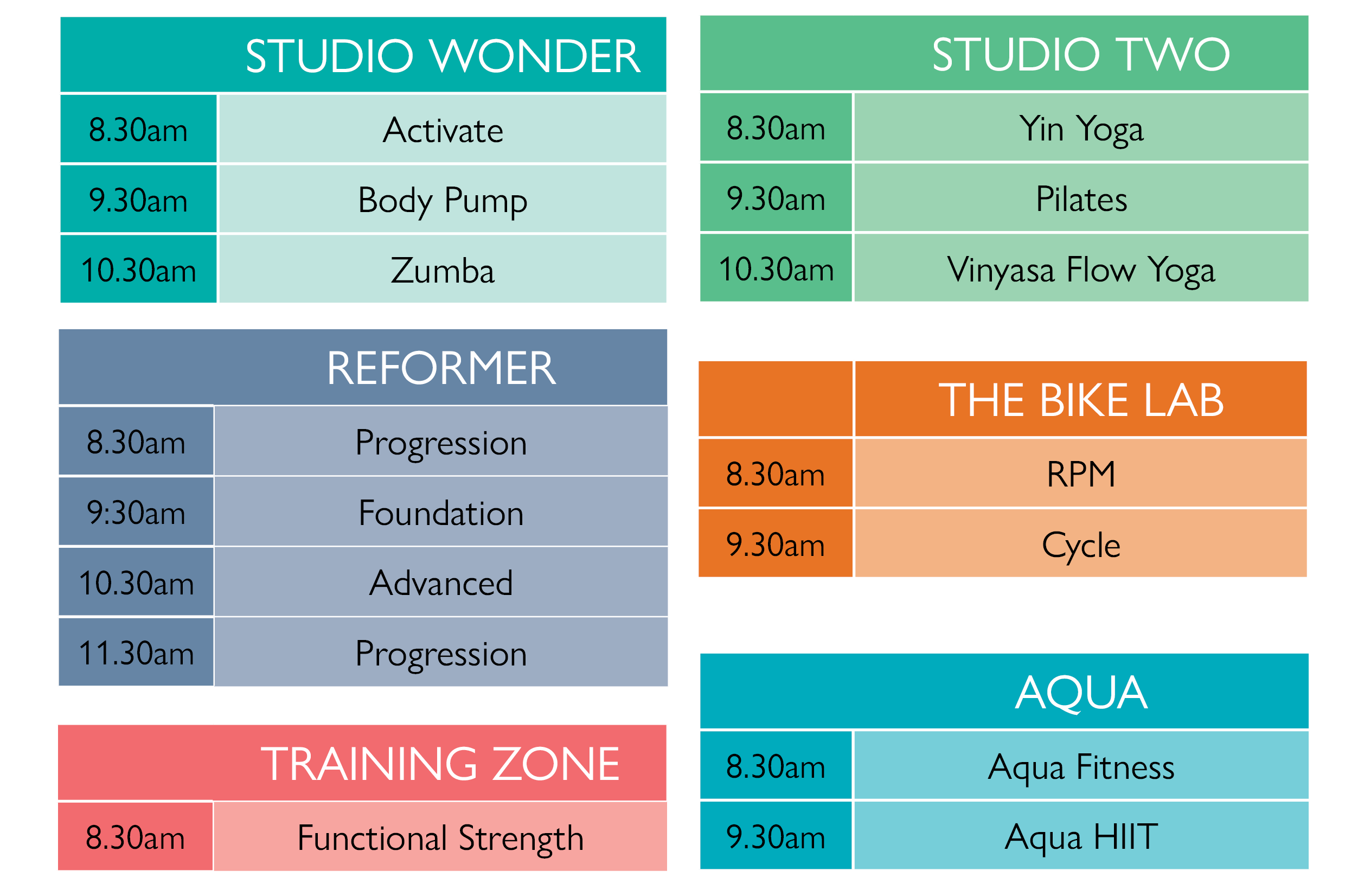 | | STUDIO WONDER |
|---|---|
| 8.30am | Activate |
| 9.30am | Body Pump |
| 10.30am | Zumba |

| | REFORMER |
|---|---|
| 8.30am | Progression |
| 9:30am | Foundation |
| 10.30am | Advanced |
| 11.30am | Progression |

| | TRAINING ZONE |
|---|---|
| 8.30am | Functional Strength |

| | STUDIO TWO |
|---|---|
| 8.30am | Yin Yoga |
| 9.30am | Pilates |
| 10.30am | Vinyasa Flow Yoga |

| | THE BIKE LAB |
|---|---|
| 8.30am | RPM |
| 9.30am | Cycle |

| | AQUA |
|---|---|
| 8.30am | Aqua Fitness |
| 9.30am | Aqua HIIT |